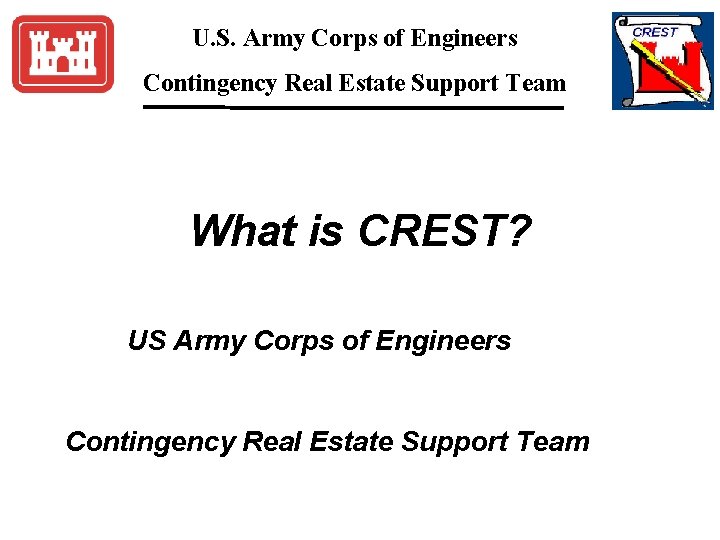 U.S. Army Corps of Engineers

Contingency Real Estate Support Team

CREST

What is CREST?

US Army Corps of Engineers

Contingency Real Estate Support Team